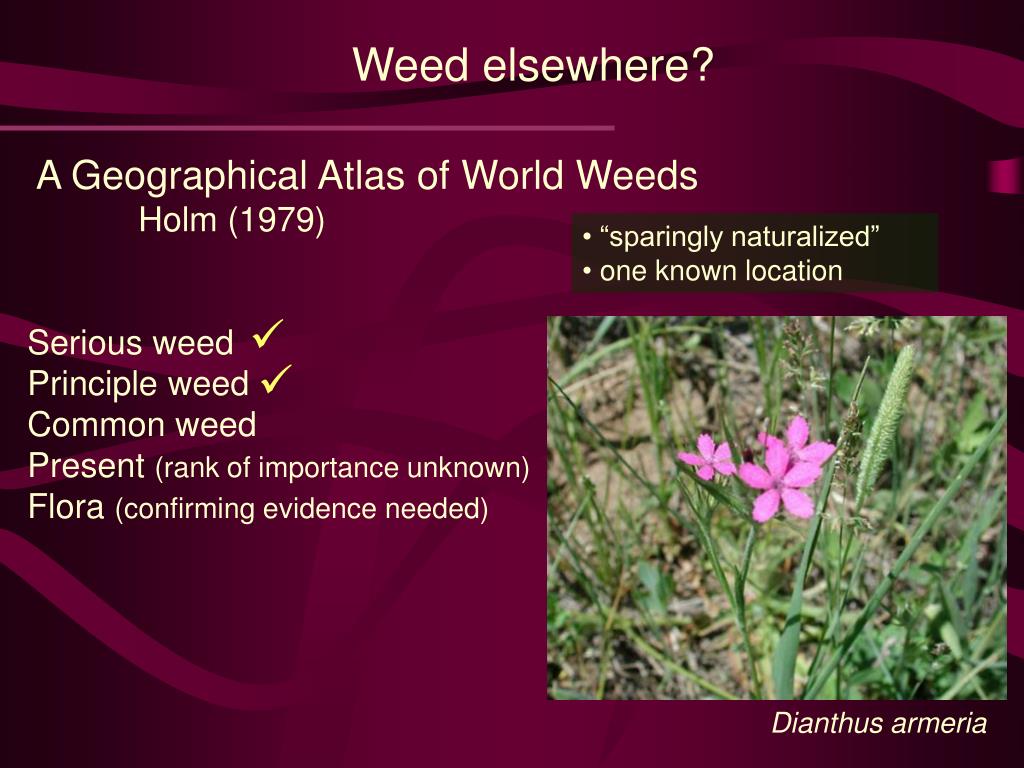 Weed elsewhere?

A Geographical Atlas of World Weeds
Holm (1979)

• “sparingly naturalized”
• one known location

Serious weed ✓
Principle weed ✓
Common weed
Present (rank of importance unknown)
Flora (confirming evidence needed)

Dianthus armeria